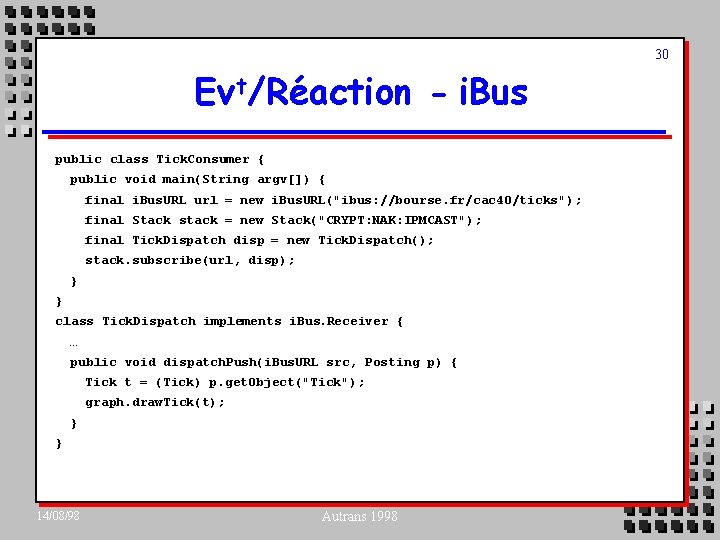 30

Ev$^t$/Réaction - iBus

public class TickConsumer {
  public void main(String argv[]) {
    final iBusURL url = new iBusURL("ibus://bourse.fr/cac40/ticks");
    final Stack stack = new Stack("CRYPT:NAK:IPMCAST");
    final TickDispatch disp = new TickDispatch();
    stack.subscribe(url, disp);
  }
}
class TickDispatch implements iBus.Receiver {
  ...
  public void dispatchPush(iBusURL src, Posting p) {
    Tick t = (Tick) p.getObject("Tick");
    graph.drawTick(t);
  }
}

14/08/98

Autrans 1998